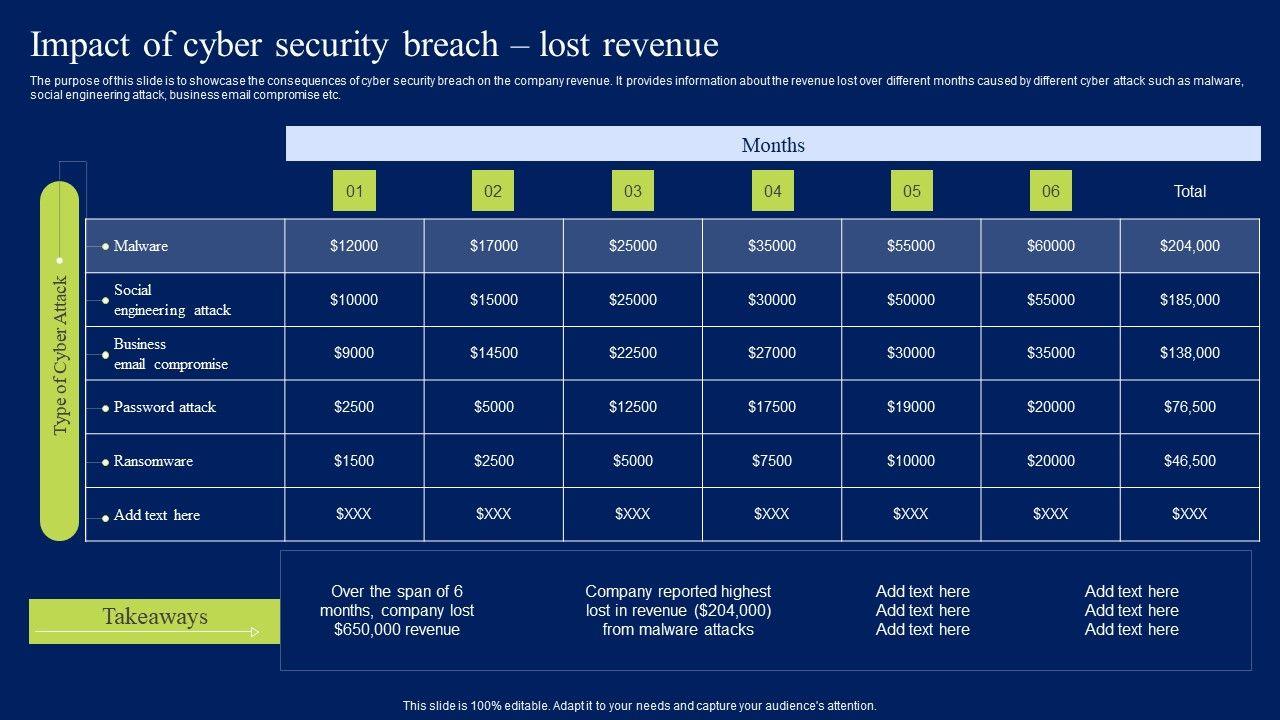 Impact of cyber security breach – lost revenue

The purpose of this slide is to showcase the consequences of cyber security breach on the company revenue. It provides information about the revenue lost over different months caused by different cyber attack such as malware, social engineering attack, business email compromise etc.

Months

Type of Cyber Attack

| | 01 | 02 | 03 | 04 | 05 | 06 | Total |
|---|---|---|---|---|---|---|---|
| Malware | \$12000 | \$17000 | \$25000 | \$35000 | \$55000 | \$60000 | \$204,000 |
| Social engineering attack | \$10000 | \$15000 | \$25000 | \$30000 | \$50000 | \$55000 | \$185,000 |
| Business email compromise | \$9000 | \$14500 | \$22500 | \$27000 | \$30000 | \$35000 | \$138,000 |
| Password attack | \$2500 | \$5000 | \$12500 | \$17500 | \$19000 | \$20000 | \$76,500 |
| Ransomware | \$1500 | \$2500 | \$5000 | \$7500 | \$10000 | \$20000 | \$46,500 |
| Add text here | \$XXX | \$XXX | \$XXX | \$XXX | \$XXX | \$XXX | \$XXX |

Takeaways

Over the span of 6 months, company lost \$650,000 revenue

Company reported highest lost in revenue (\$204,000) from malware attacks

Add text here
Add text here
Add text here

Add text here
Add text here
Add text here

This slide is 100% editable. Adapt it to your needs and capture your audience's attention.